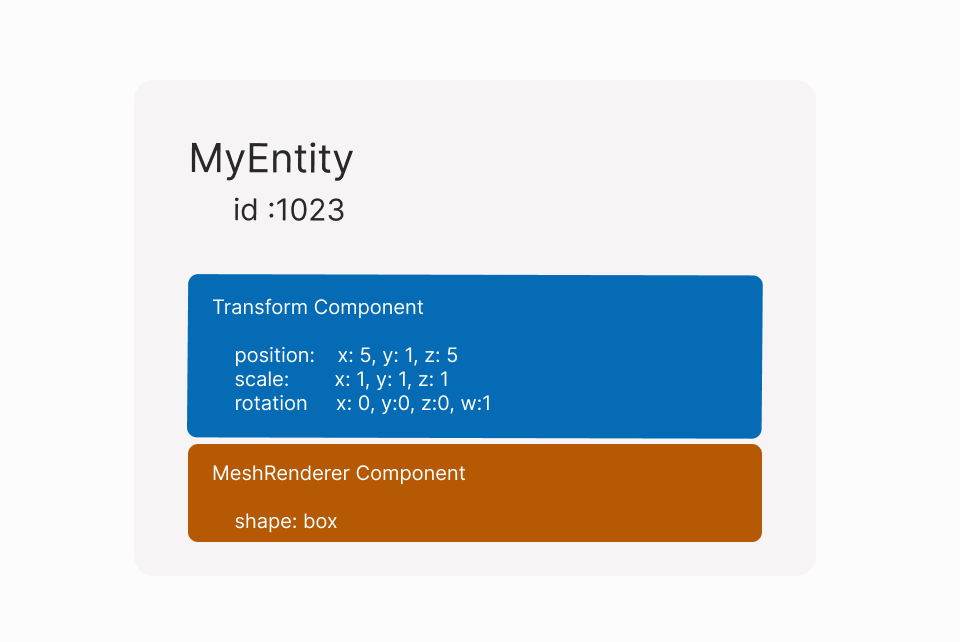 MyEntity

id :1023

Transform Component

position: x: 5, y: 1, z: 5
scale: x: 1, y: 1, z: 1
rotation x: 0, y:0, z:0, w:1

MeshRenderer Component

shape: box